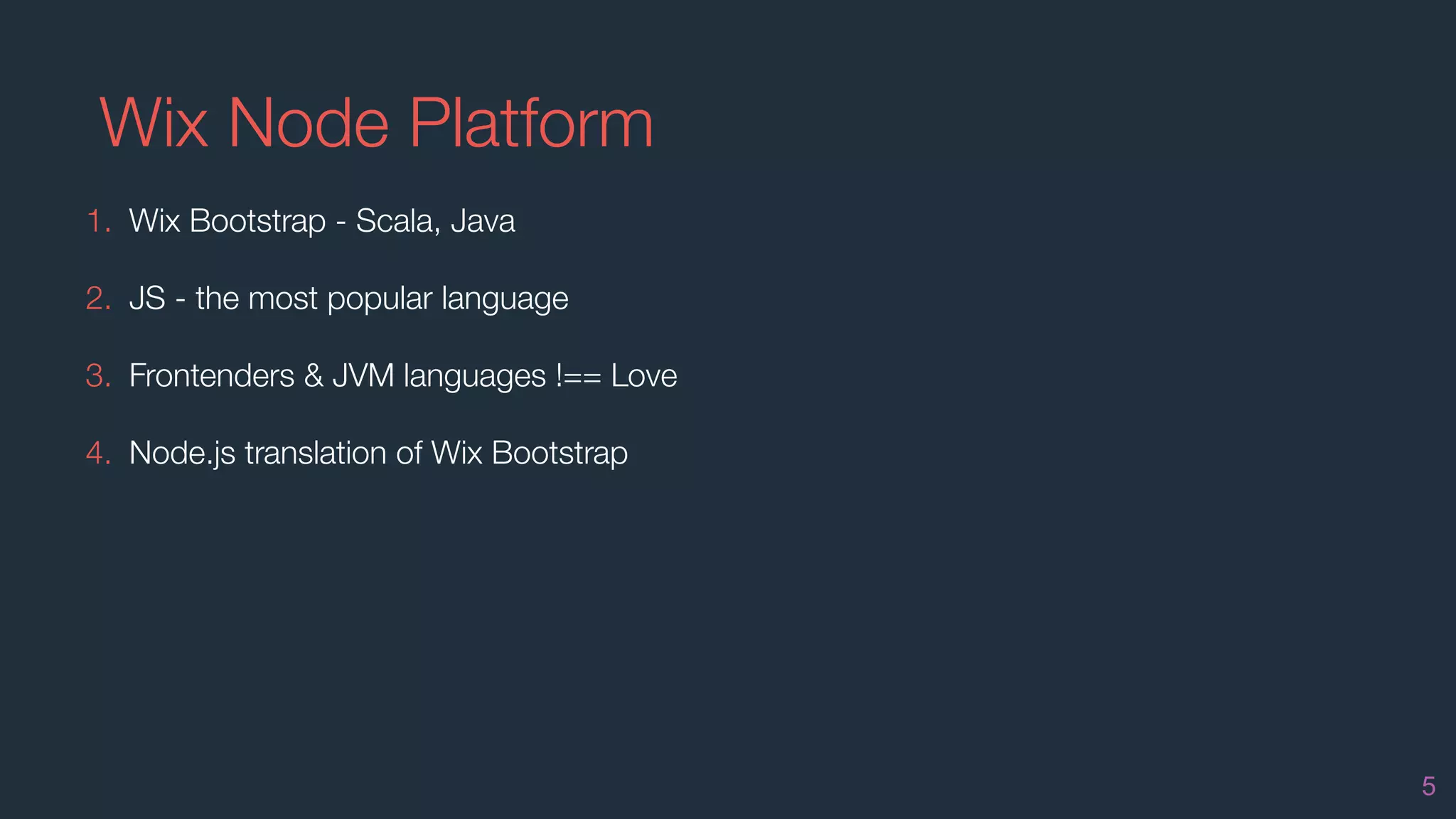 Wix Node Platform

1. Wix Bootstrap - Scala, Java

2. JS - the most popular language

3. Frontenders & JVM languages !== Love

4. Node.js translation of Wix Bootstrap

5